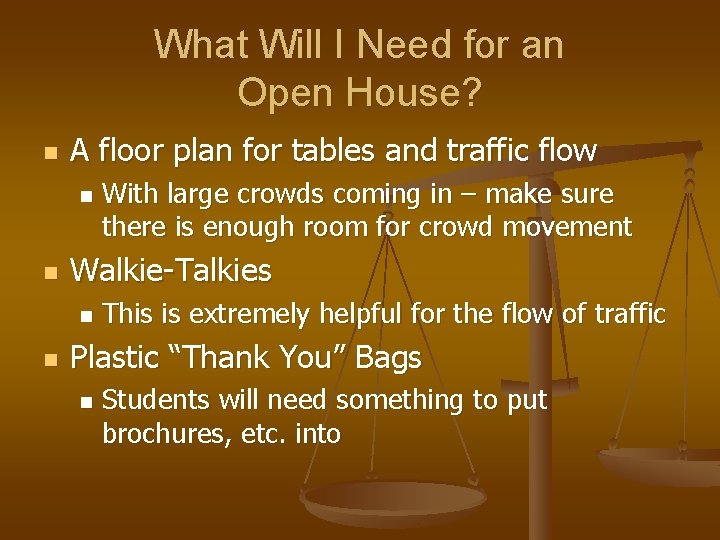 What Will I Need for an Open House?

- A floor plan for tables and traffic flow
  - With large crowds coming in – make sure there is enough room for crowd movement
- Walkie-Talkies
  - This is extremely helpful for the flow of traffic
- Plastic “Thank You” Bags
  - Students will need something to put brochures, etc. into